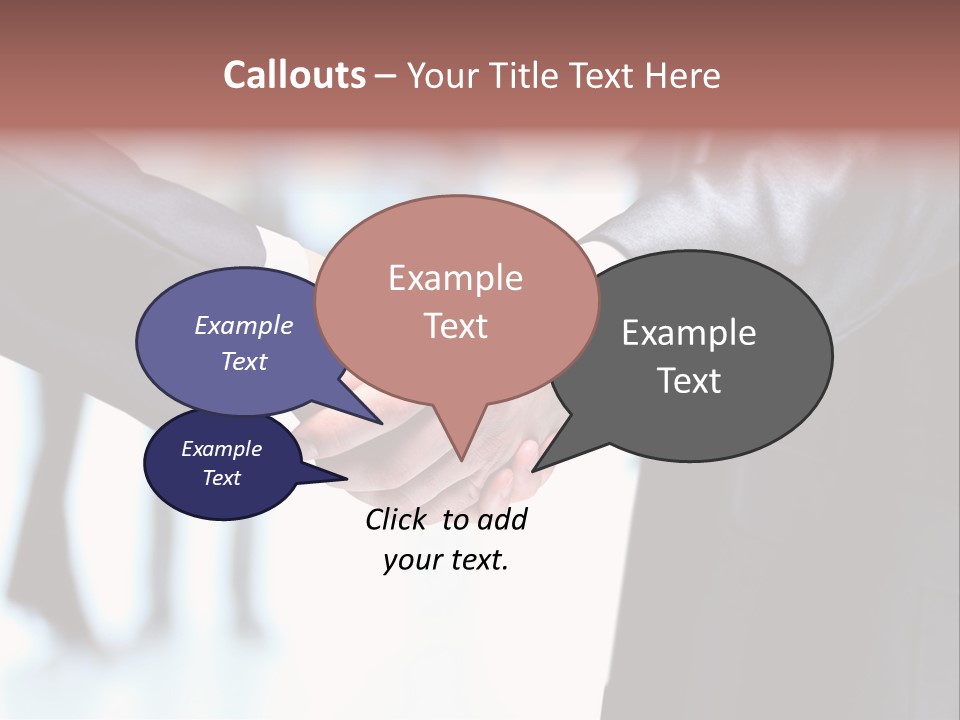 Callouts – Your Title Text Here

Example Text

Example Text

Example Text

Example Text

Click to add your text.